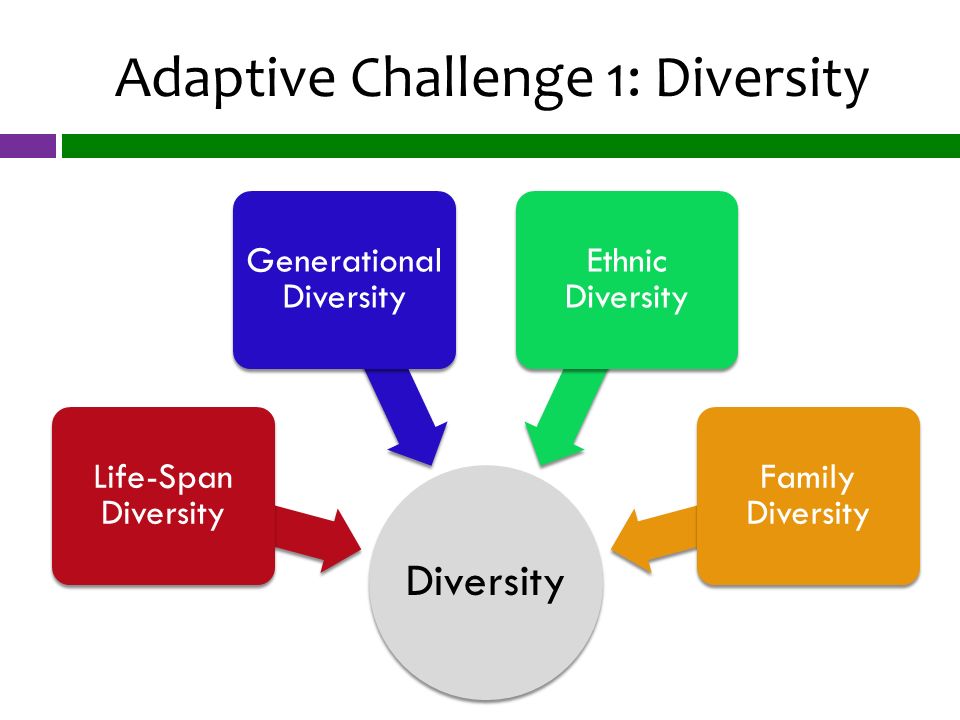 Adaptive Challenge 1: Diversity

Generational Diversity

Ethnic Diversity

Life-Span Diversity

Family Diversity

Diversity